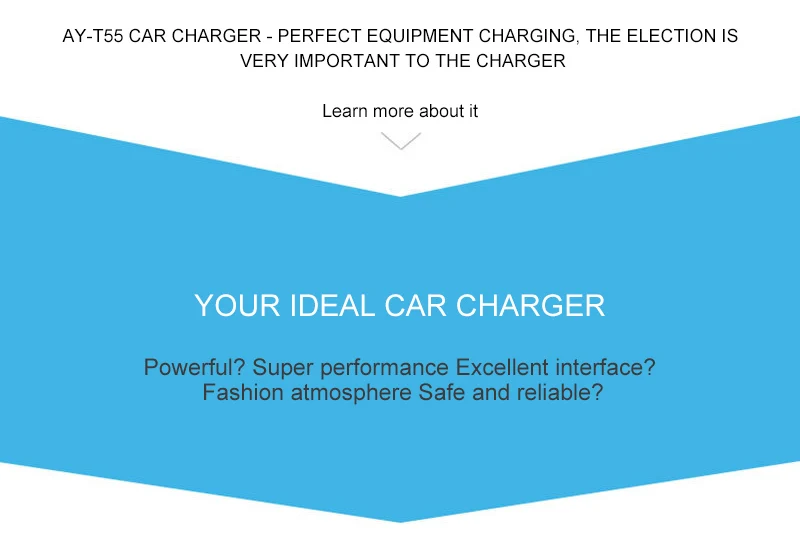 AY-T55 CAR CHARGER - PERFECT EQUIPMENT CHARGING, THE ELECTION IS VERY IMPORTANT TO THE CHARGER

Learn more about it

YOUR IDEAL CAR CHARGER

Powerful? Super performance Excellent interface? Fashion atmosphere Safe and reliable?